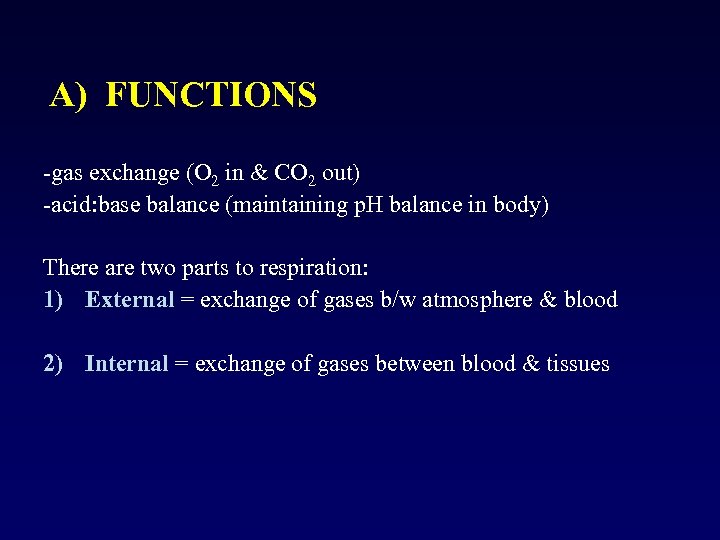 A) FUNCTIONS

-gas exchange ($O_2$ in & $CO_2$ out)
-acid:base balance (maintaining pH balance in body)

There are two parts to respiration:
1) External = exchange of gases b/w atmosphere & blood

2) Internal = exchange of gases between blood & tissues